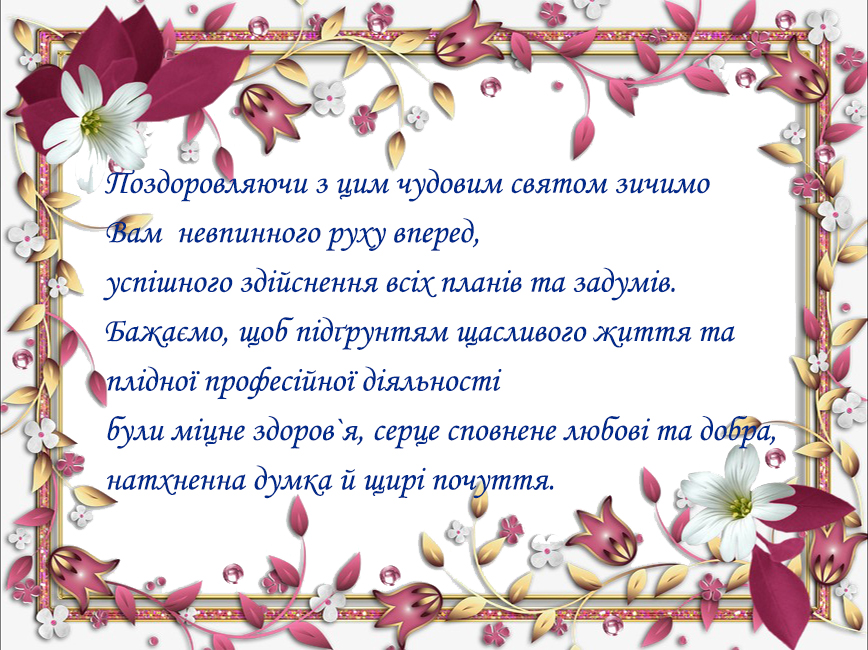 Поздоровляючи з цим чудовим святом зичимо
Вам  невпинного руху вперед,
успішного здійснення всіх планів та задумів.
Бажаємо, щоб підґрунтям щасливого життя та
плідної професійної діяльності
були міцне здоров`я, серце сповнене любові та добра,
натхненна думка й щирі почуття.